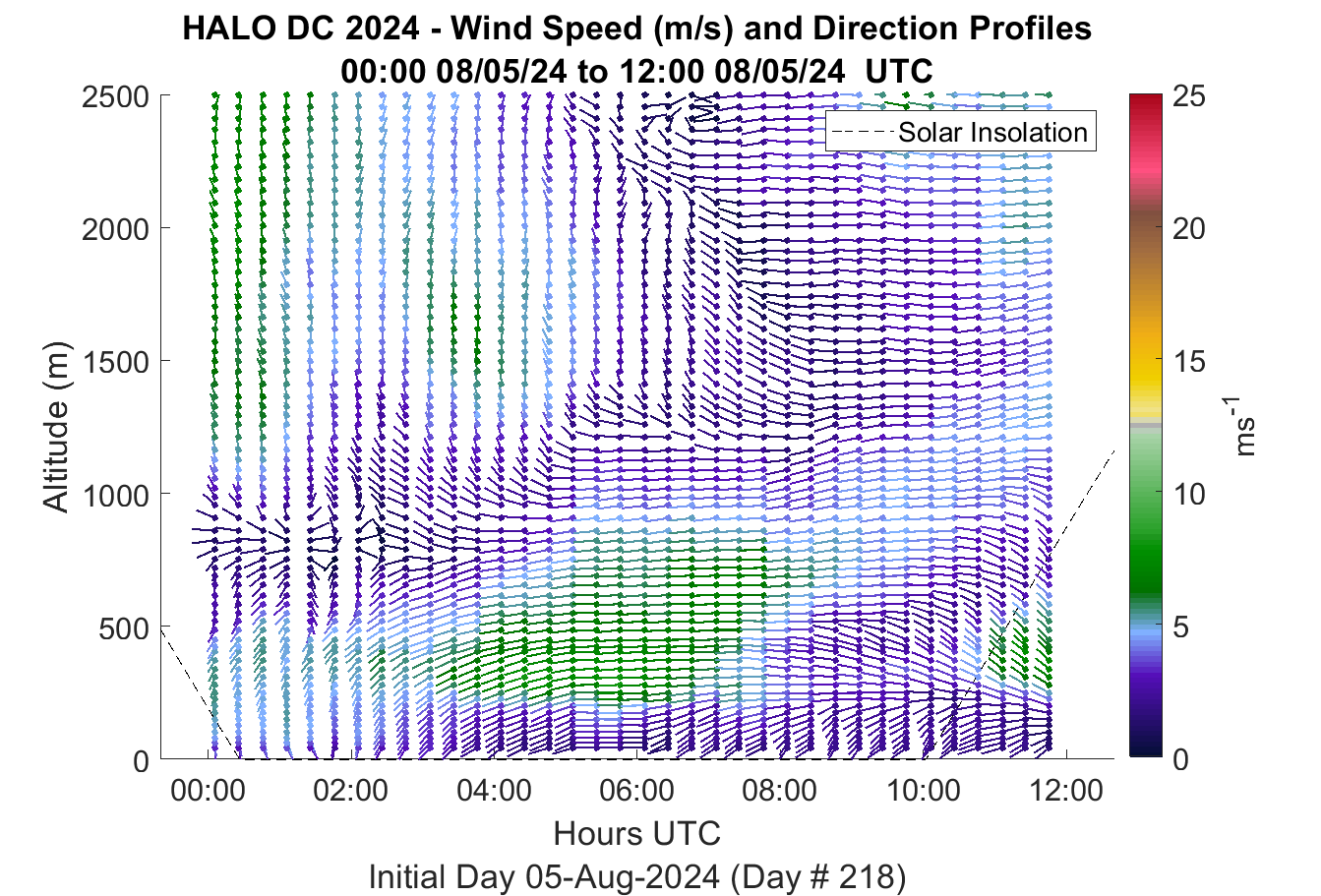 HALO DC 2024 - Wind Speed (m/s) and Direction Profiles
00:00 08/05/24 to 12:00 08/05/24 UTC

Solar Insolation

Altitude (m)

2500
2000
1500
1000
500
0

00:00
02:00
04:00
06:00
08:00
10:00
12:00

Hours UTC

Initial Day 05-Aug-2024 (Day # 218)

25
20
15
10
5
0

$ms^{-1}$